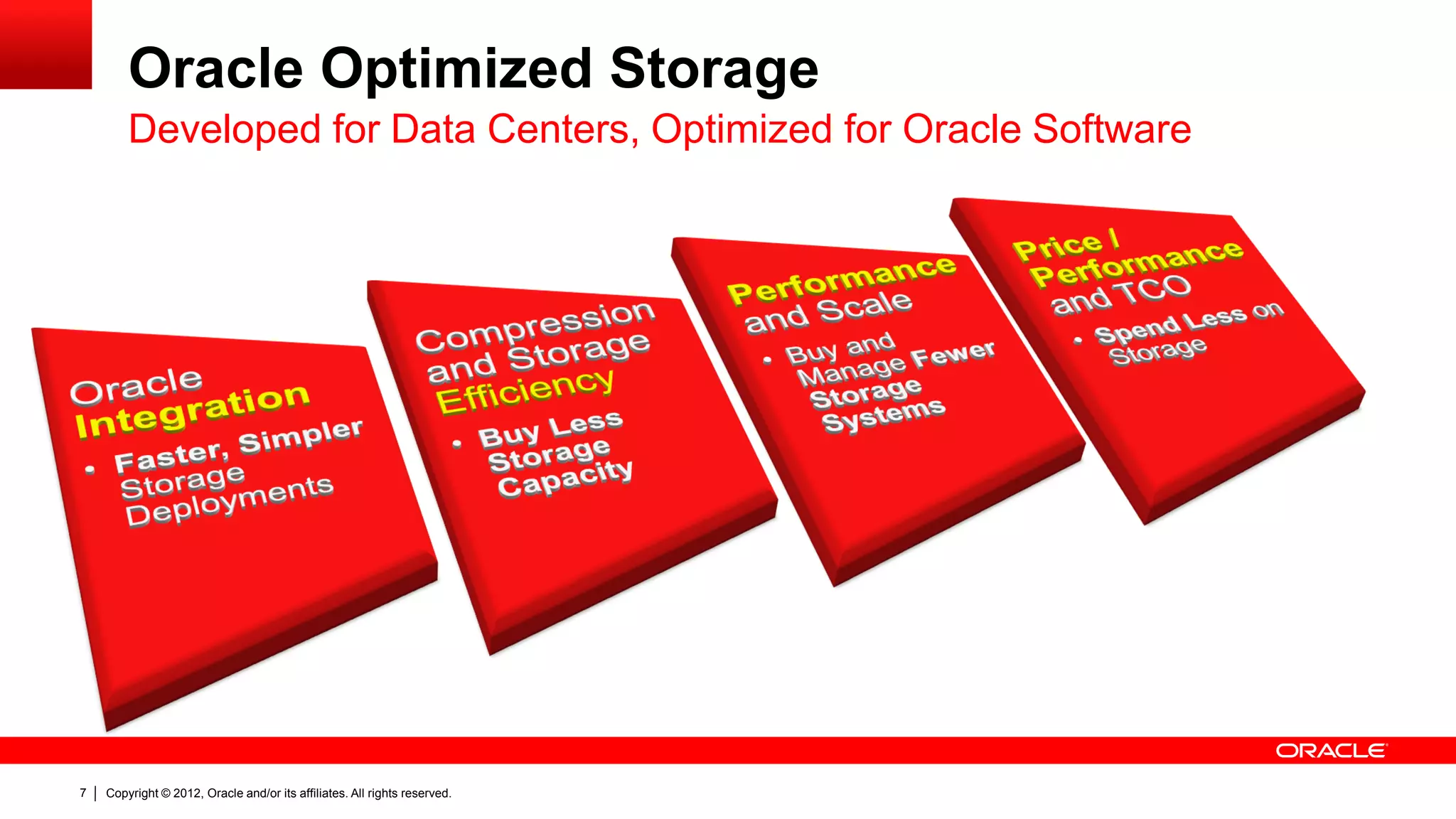 Oracle Optimized Storage

Developed for Data Centers, Optimized for Oracle Software

Oracle Integration

• Faster, Simpler Storage Deployments

Compression and Storage Efficiency

• Buy Less Storage Capacity

Performance and Scale

• Buy and Manage Fewer Storage Systems

Price / Performance and TCO

• Spend Less on Storage

ORACLE

7 | Copyright © 2012, Oracle and/or its affiliates. All rights reserved.